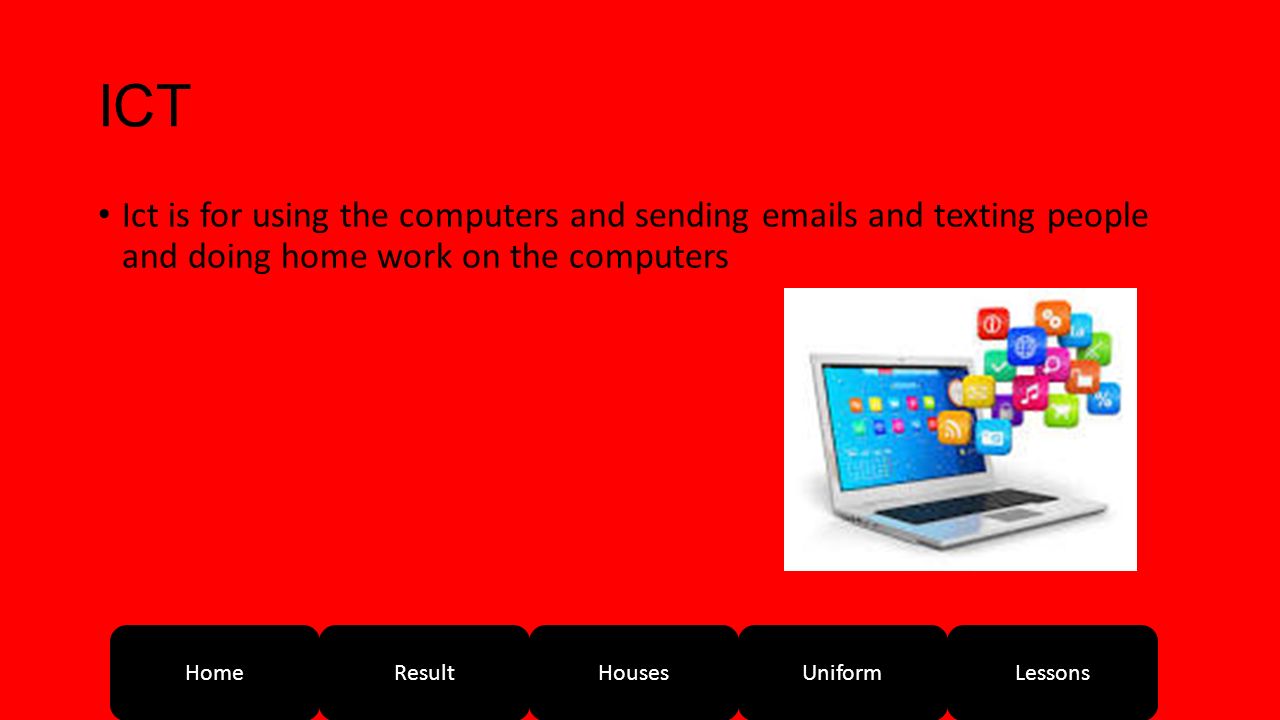 ICT

• Ict is for using the computers and sending emails and texting people and doing home work on the computers

Home
Result
Houses
Uniform
Lessons